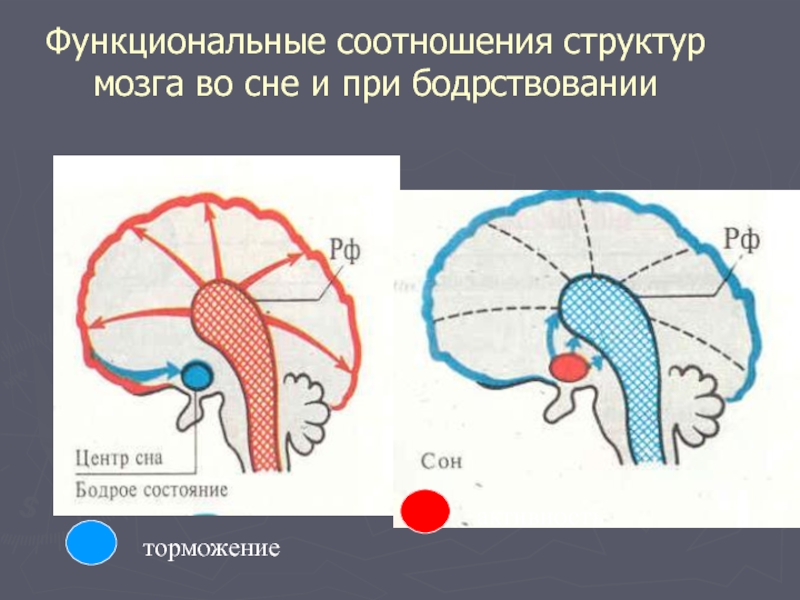 Функциональные соотношения структур мозга во сне и при бодрствовании

Рф

Центр сна

Бодрое состояние

Рф

Сон

торможение